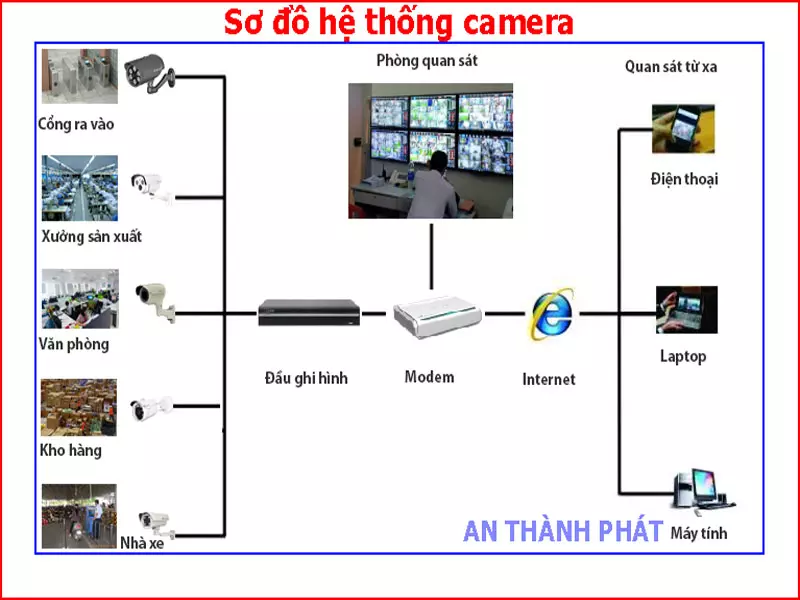 Sơ đồ hệ thống camera

Cổng ra vào

Xưởng sản xuất

Văn phòng

Kho hàng

Nhà xe

Phòng quan sát

Đầu ghi hình

Modem

Internet

Quan sát từ xa

Điện thoại

Laptop

Máy tính

AN THÀNH PHÁT